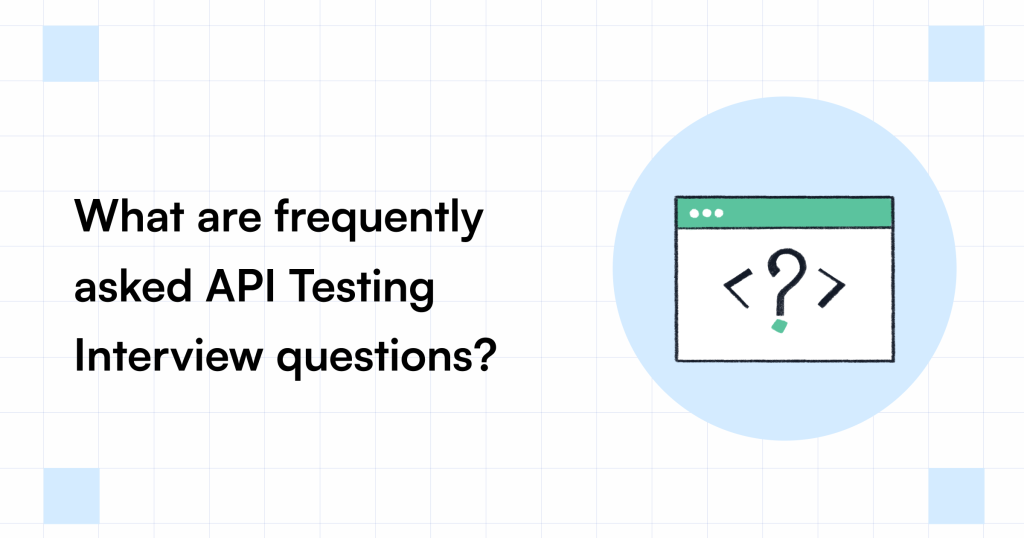 What are frequently asked API Testing Interview questions?

<?>